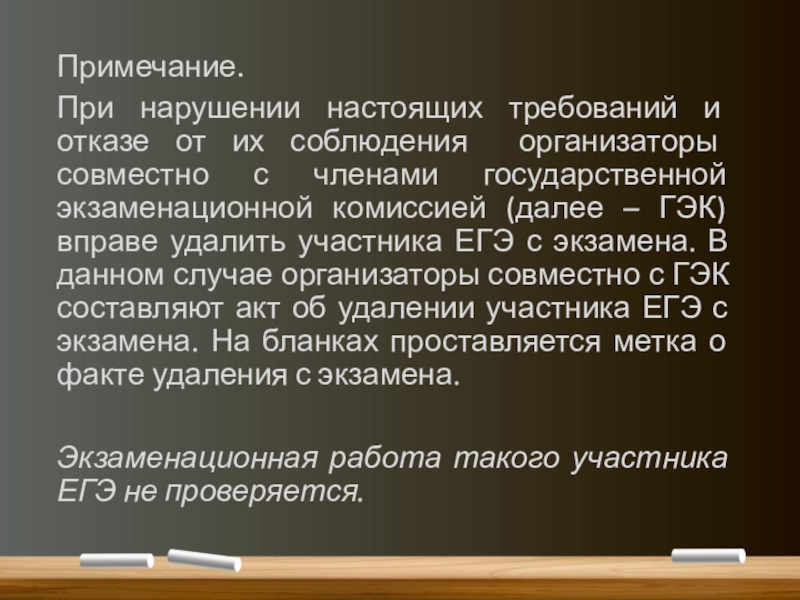 Примечание.

При нарушении настоящих требований и отказе от их соблюдения организаторы совместно с членами государственной экзаменационной комиссией (далее – ГЭК) вправе удалить участника ЕГЭ с экзамена. В данном случае организаторы совместно с ГЭК составляют акт об удалении участника ЕГЭ с экзамена. На бланках проставляется метка о факте удаления с экзамена.

Экзаменационная работа такого участника ЕГЭ не проверяется.